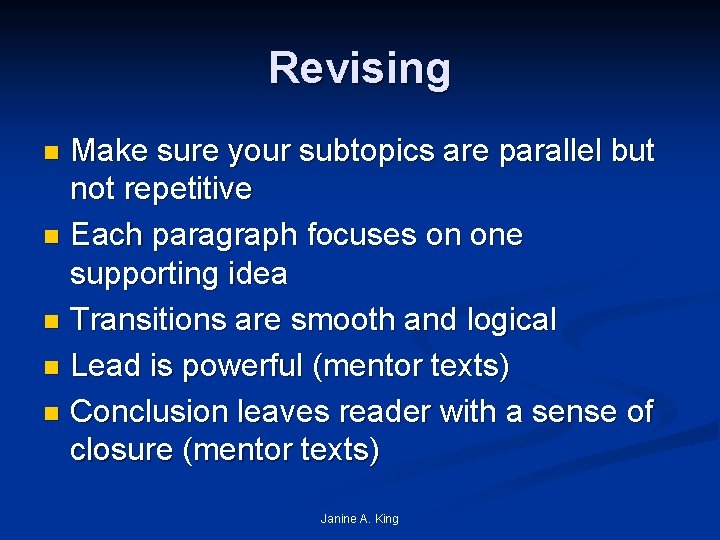 Revising

- Make sure your subtopics are parallel but not repetitive
- Each paragraph focuses on one supporting idea
- Transitions are smooth and logical
- Lead is powerful (mentor texts)
- Conclusion leaves reader with a sense of closure (mentor texts)

Janine A. King